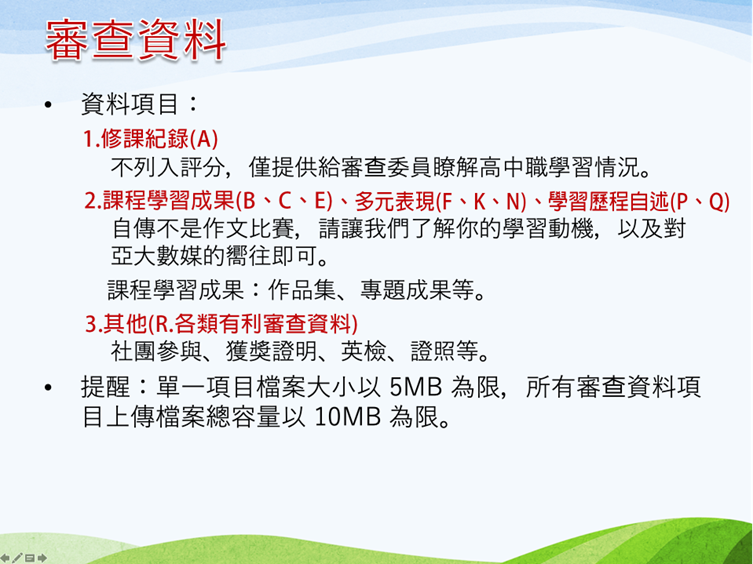 審查資料

• 資料項目：

1.修課紀錄(A)

不列入評分，僅提供給審查委員瞭解高中職學習情況。

2.課程學習成果(B、C、E)、多元表現(F、K、N)、學習歷程自述(P、Q)

自傳不是作文比賽，請讓我們了解你的學習動機，以及對亞大數媒的嚮往即可。

課程學習成果：作品集、專題成果等。

3.其他(R.各類有利審查資料)

社團參與、獲獎證明、英檢、證照等。

• 提醒：單一項目檔案大小以 5MB 為限，所有審查資料項目上傳檔案總容量以 10MB 為限。